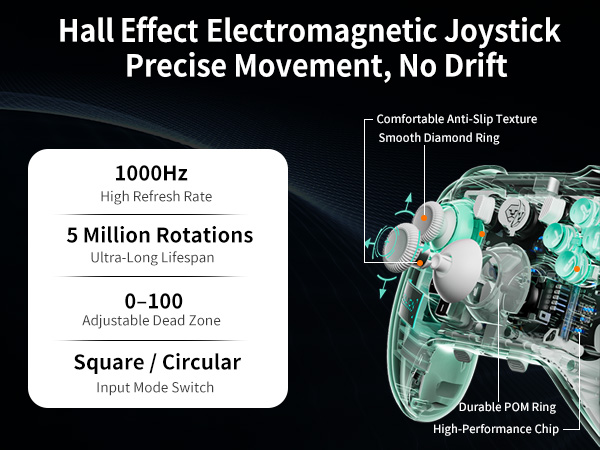 Hall Effect Electromagnetic Joystick
Precise Movement, No Drift

1000Hz
High Refresh Rate

5 Million Rotations
Ultra-Long Lifespan

0–100
Adjustable Dead Zone

Square / Circular
Input Mode Switch

Comfortable Anti-Slip Texture
Smooth Diamond Ring

Durable POM Ring
High-Performance Chip